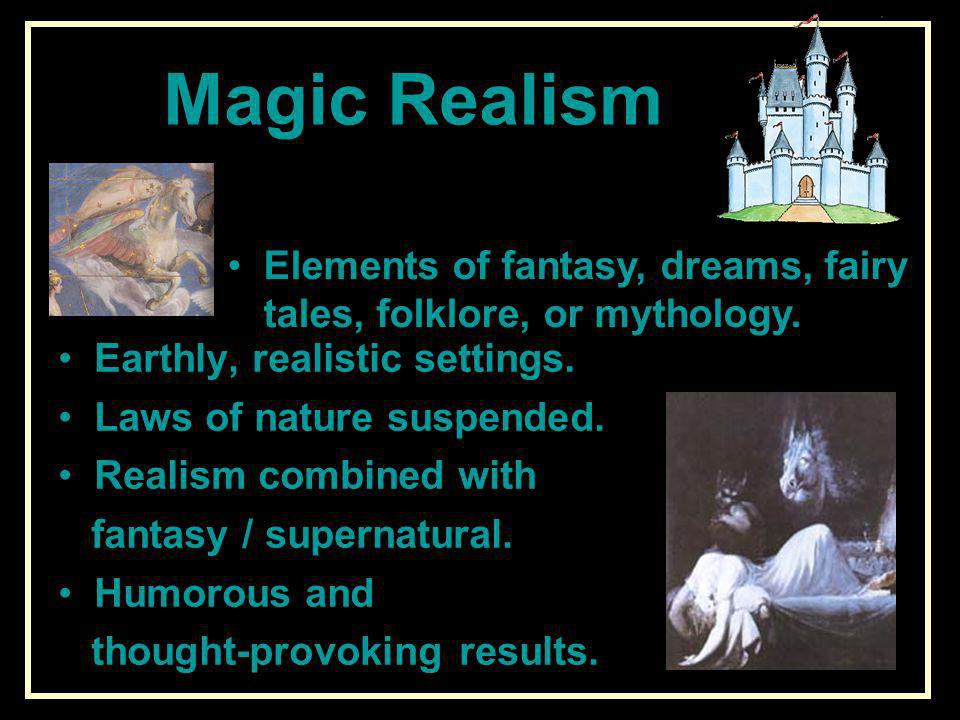 Magic Realism

• Elements of fantasy, dreams, fairy tales, folklore, or mythology.
• Earthly, realistic settings.
• Laws of nature suspended.
• Realism combined with fantasy / supernatural.
• Humorous and thought-provoking results.